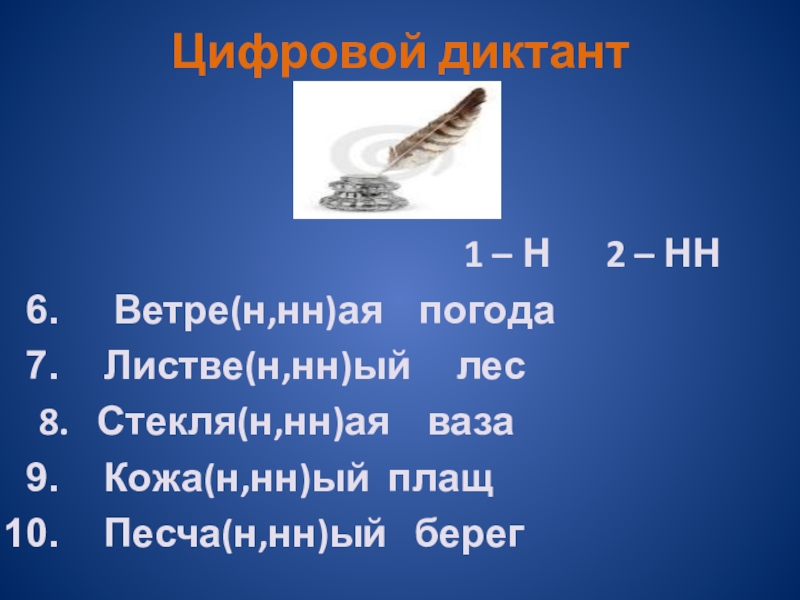 Цифровой диктант

1 – Н 2 – НН

6. Ветре(н,нн)ая погода

7. Листве(н,нн)ый лес

8. Стекля(н,нн)ая ваза

9. Кожа(н,нн)ый плащ

10. Песча(н,нн)ый берег